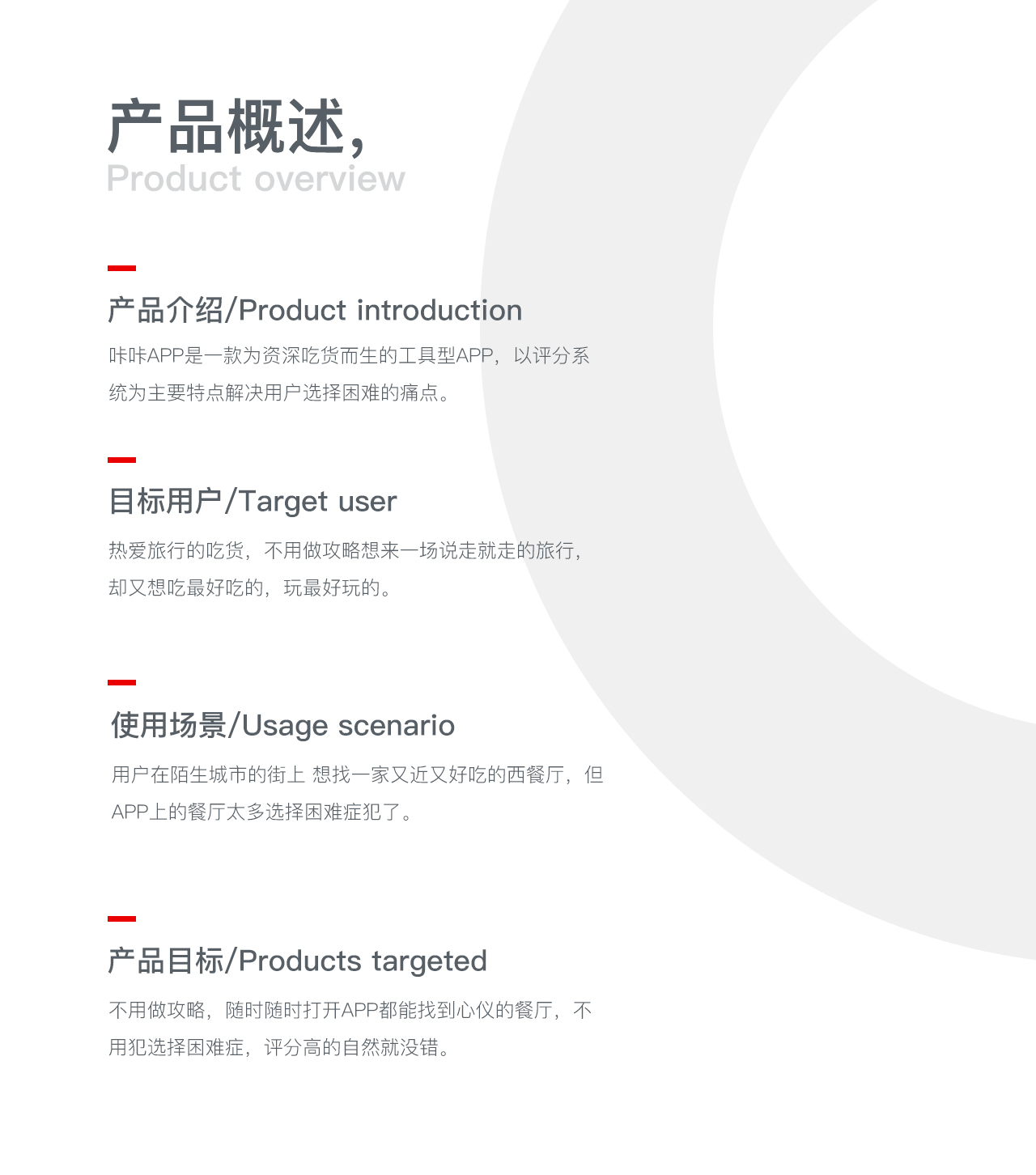 产品概述,
Product overview

产品介绍/Product introduction

咔咔APP是一款为资深吃货而生的工具型APP，以评分系统为主要特点解决用户选择困难的痛点。

目标用户/Target user

热爱旅行的吃货，不用做攻略想来一场说走就走的旅行，却又想吃最好吃的，玩最好玩的。

使用场景/Usage scenario

用户在陌生城市的街上 想找一家又近又好吃的西餐厅，但APP上的餐厅太多选择困难症犯了。

产品目标/Products targeted

不用做攻略，随时随时打开APP都能找到心仪的餐厅，不用犯选择困难症，评分高的自然就没错。